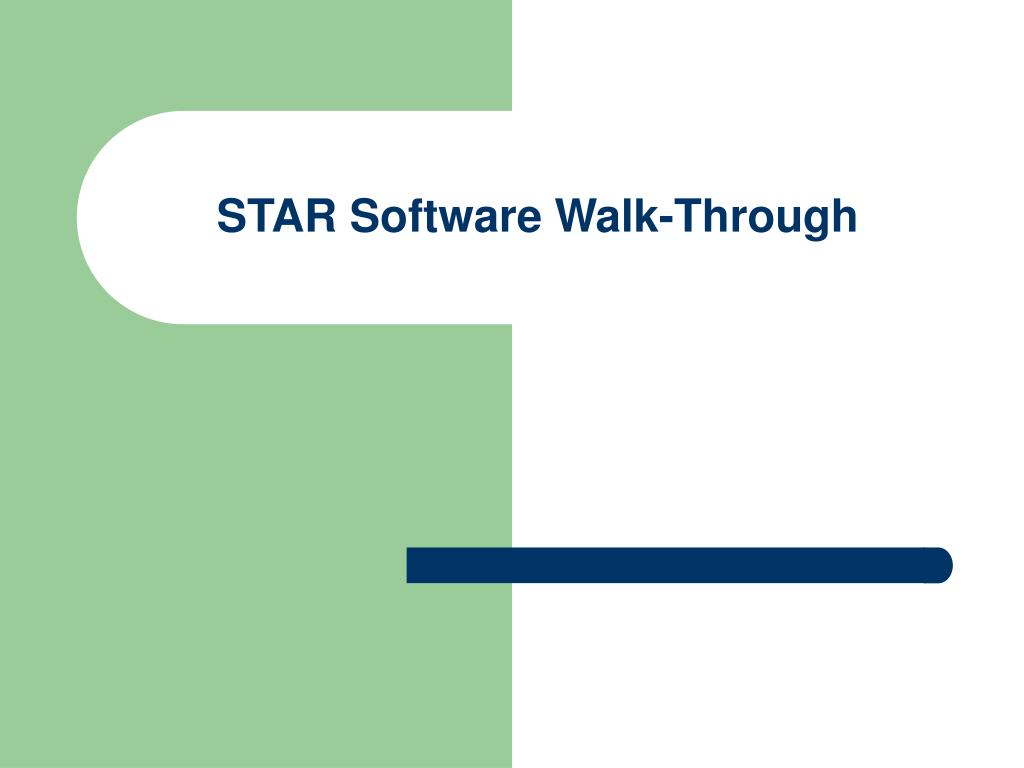 STAR Software Walk-Through